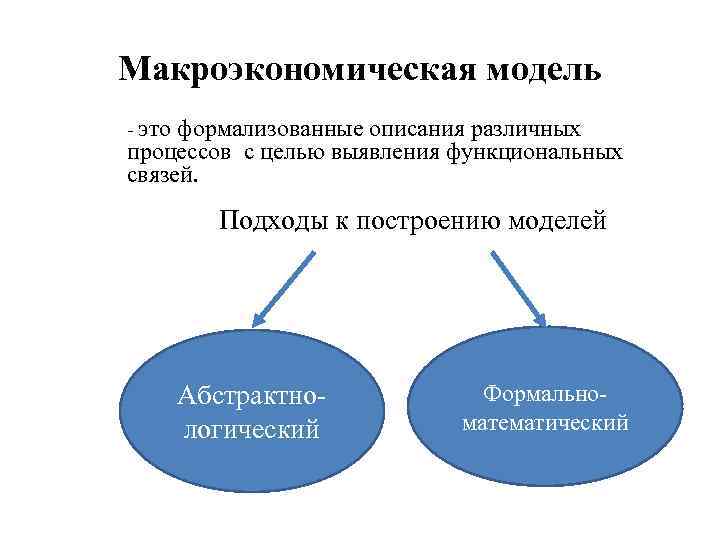 Макроэкономическая модель

- это формализованные описания различных процессов  с целью выявления функциональных связей.

Подходы к построению моделей

Абстрактно-логический

Формально-математический